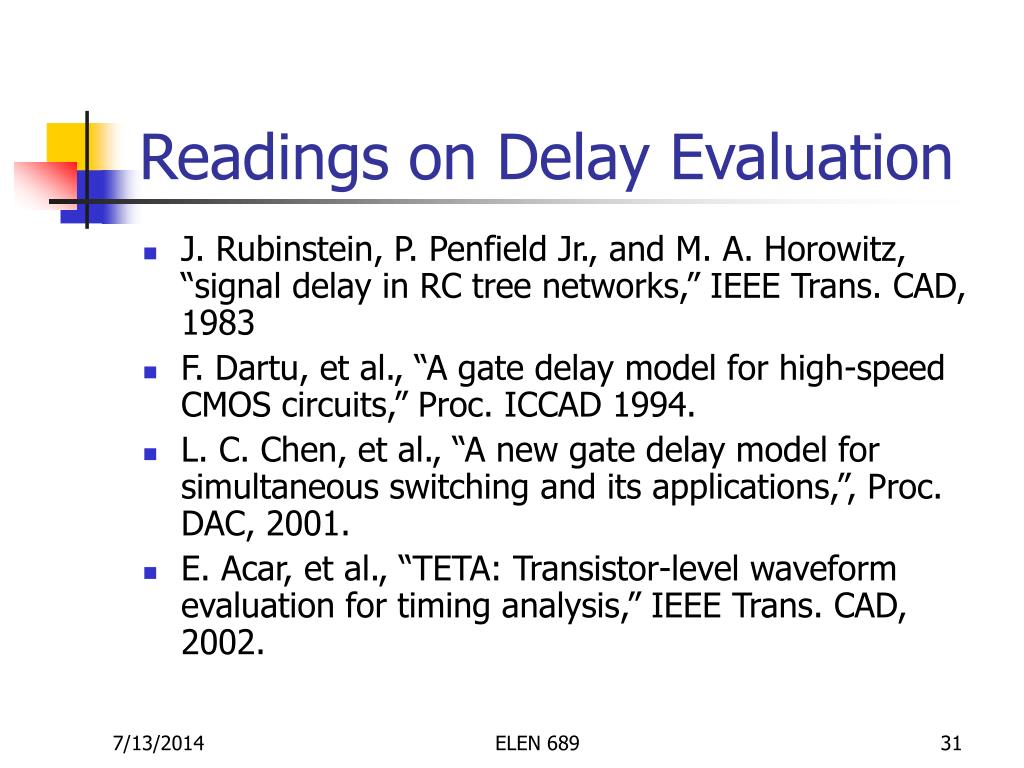 Readings on Delay Evaluation

- J. Rubinstein, P. Penfield Jr., and M. A. Horowitz, “signal delay in RC tree networks,” IEEE Trans. CAD, 1983
- F. Dartu, et al., “A gate delay model for high-speed CMOS circuits,” Proc. ICCAD 1994.
- L. C. Chen, et al., “A new gate delay model for simultaneous switching and its applications,”, Proc. DAC, 2001.
- E. Acar, et al., “TETA: Transistor-level waveform evaluation for timing analysis,” IEEE Trans. CAD, 2002.

7/13/2014 ELEN 689 31